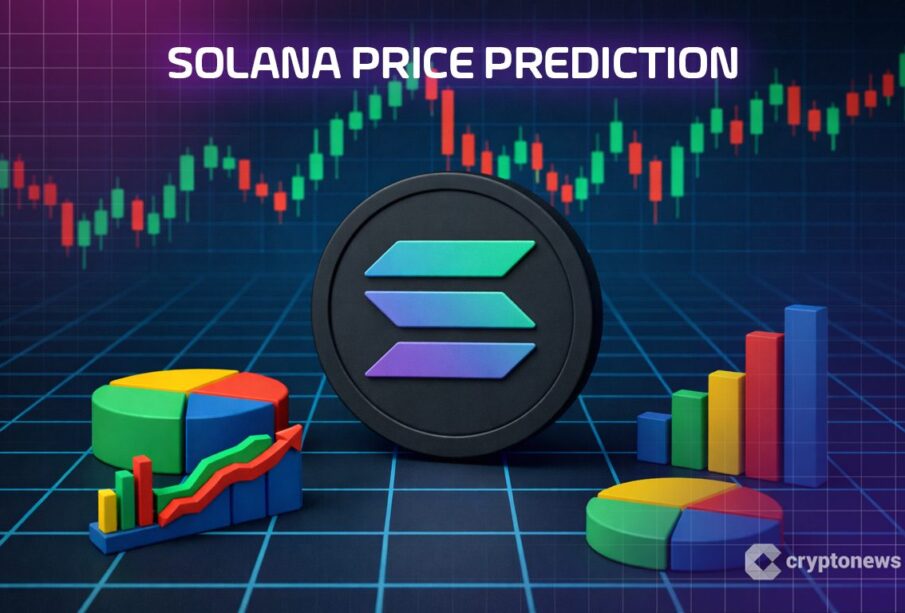 SOLANA PRICE PREDICTION

cryptonews